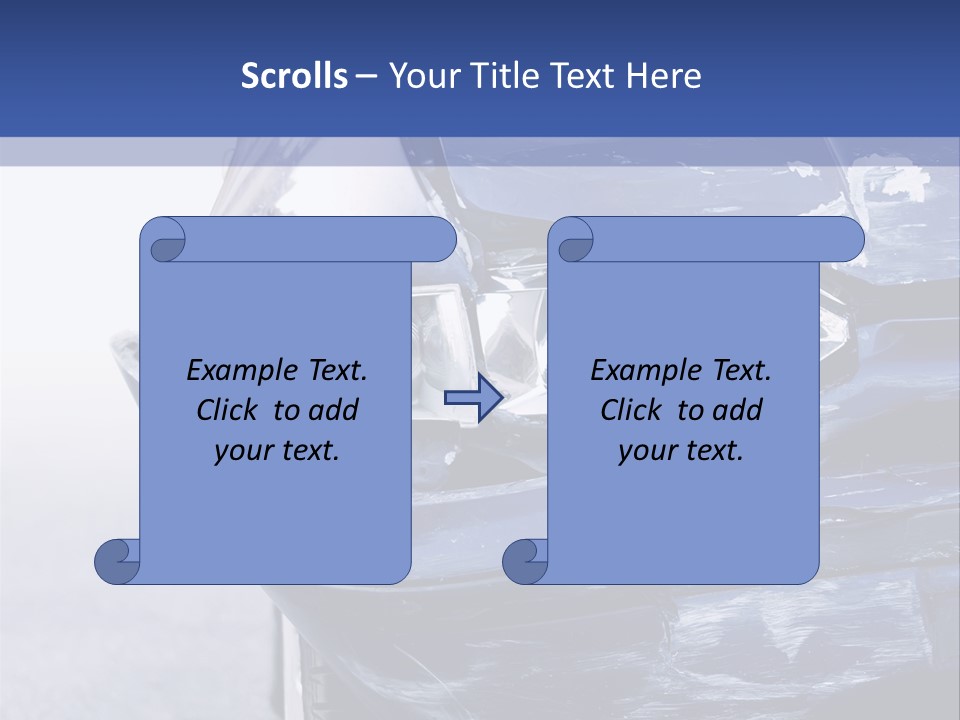 Scrolls – Your Title Text Here

Example Text. Click to add your text.

Example Text. Click to add your text.